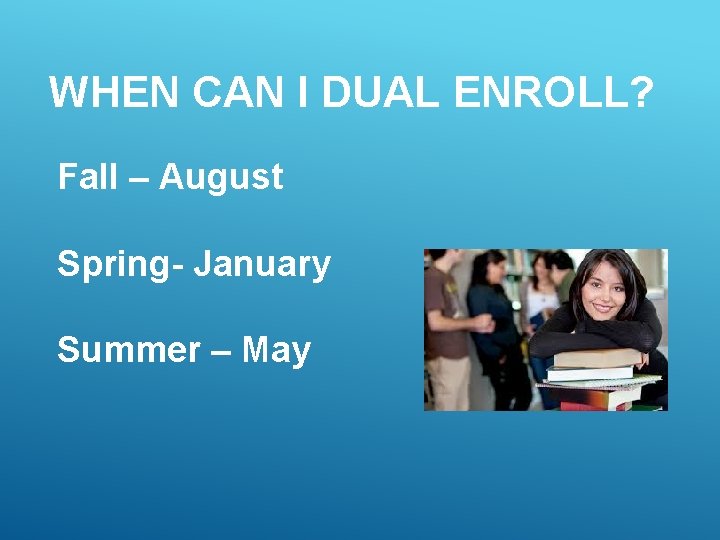 WHEN CAN I DUAL ENROLL?

Fall – August

Spring- January

Summer – May